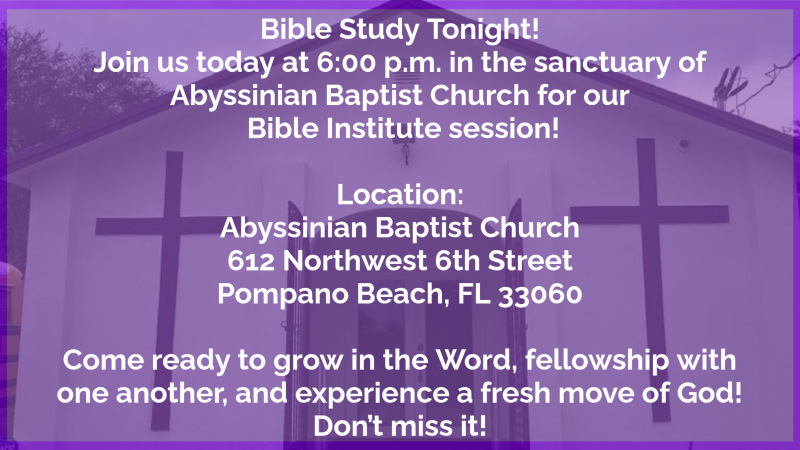 Bible Study Tonight!
Join us today at 6:00 p.m. in the sanctuary of Abyssinian Baptist Church for our Bible Institute session!

Location:
Abyssinian Baptist Church
612 Northwest 6th Street
Pompano Beach, FL 33060

Come ready to grow in the Word, fellowship with one another, and experience a fresh move of God! Don't miss it!